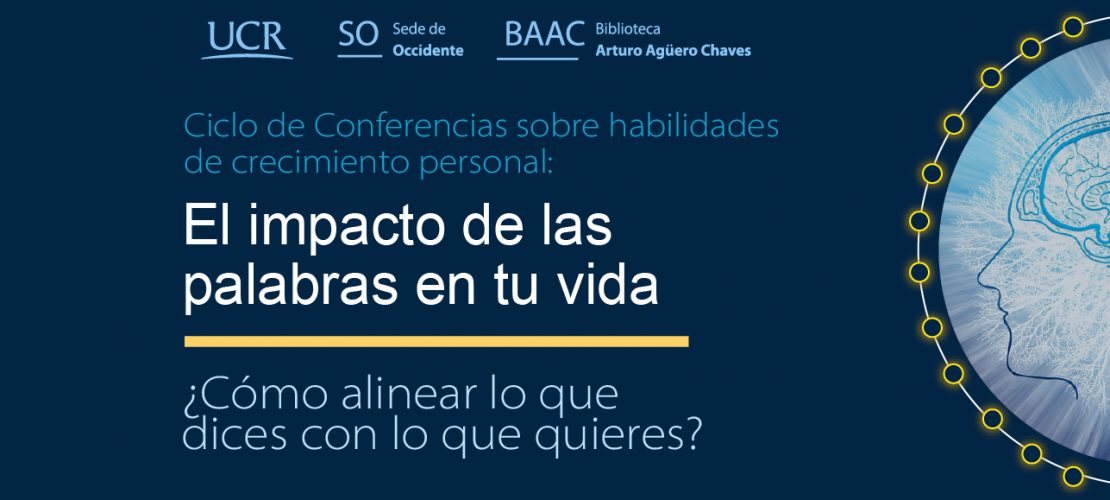 UCR SO Sede de Occidente BAAC Biblioteca Arturo Agüero Chaves

Ciclo de Conferencias sobre habilidades de crecimiento personal:

El impacto de las palabras en tu vida

¿Cómo alinear lo que dices con lo que quieres?